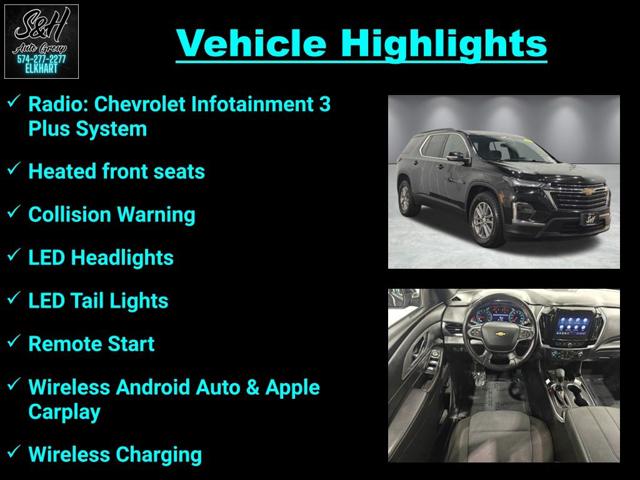 S&H
Auto Group
574-277-2277
ELKHART

Vehicle Highlights

✓ Radio: Chevrolet Infotainment 3 Plus System

✓ Heated front seats

✓ Collision Warning

✓ LED Headlights

✓ LED Tail Lights

✓ Remote Start

✓ Wireless Android Auto & Apple Carplay

✓ Wireless Charging